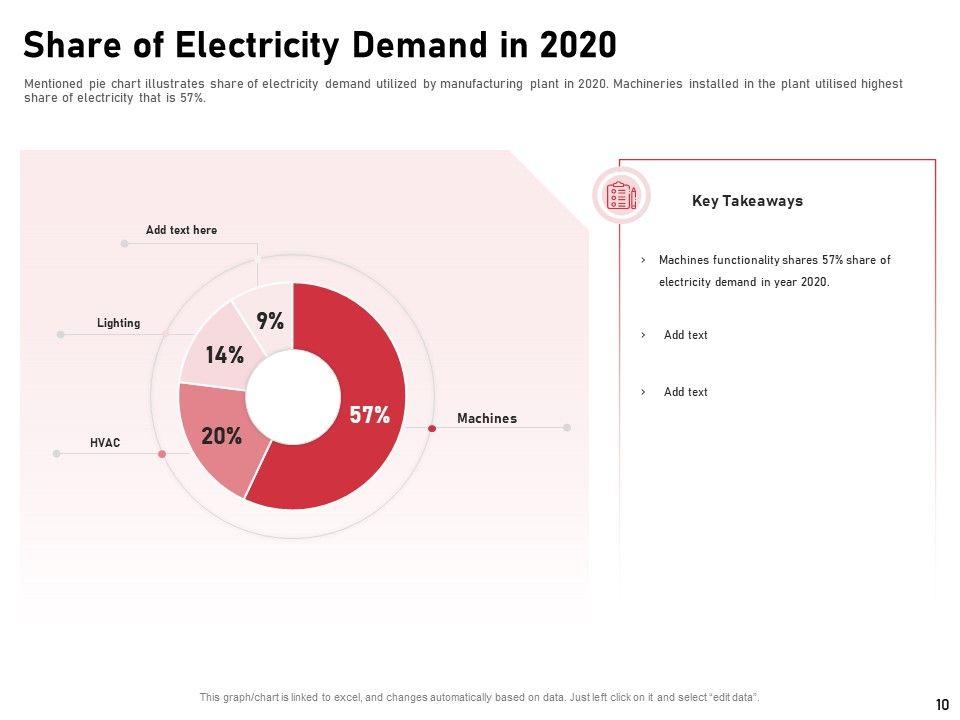 Share of Electricity Demand in 2020

Mentioned pie chart illustrates share of electricity demand utilized by manufacturing plant in 2020. Machineries installed in the plant utilised highest share of electricity that is 57%.

Add text here

Lighting

HVAC

9%

14%

20%

57%

Machines

Key Takeaways

› Machines functionality shares 57% share of electricity demand in year 2020.

› Add text

› Add text

This graph/chart is linked to excel, and changes automatically based on data. Just left click on it and select "edit data".

10